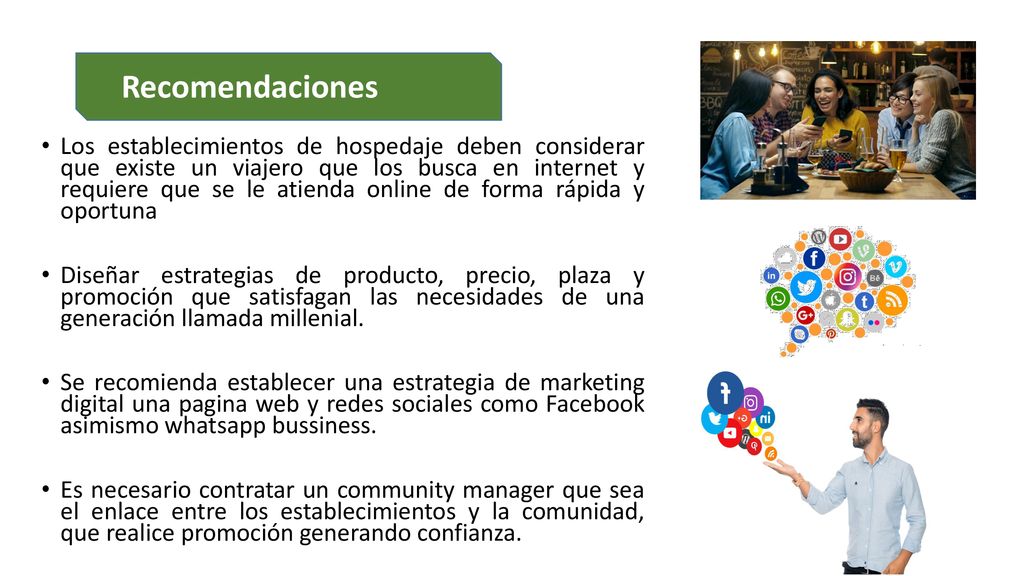 Recomendaciones

• Los establecimientos de hospedaje deben considerar que existe un viajero que los busca en internet y requiere que se le atienda online de forma rápida y oportuna

• Diseñar estrategias de producto, precio, plaza y promoción que satisfagan las necesidades de una generación llamada millenial.

• Se recomienda establecer una estrategia de marketing digital una pagina web y redes sociales como Facebook asimismo whatsapp bussiness.

• Es necesario contratar un community manager que sea el enlace entre los establecimientos y la comunidad, que realice promoción generando confianza.